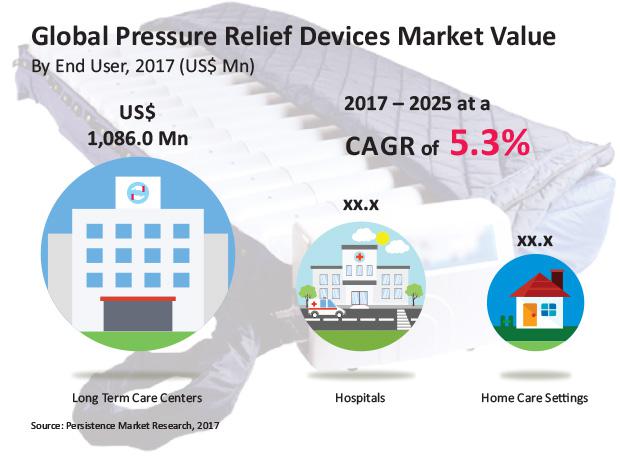 Global Pressure Relief Devices Market Value
By End User, 2017 (US$ Mn)

US$
1,086.0 Mn

2017 – 2025 at a
CAGR of 5.3%

xx.x

xx.x

Long Term Care Centers

Hospitals

Home Care Settings

Source: Persistence Market Research, 2017